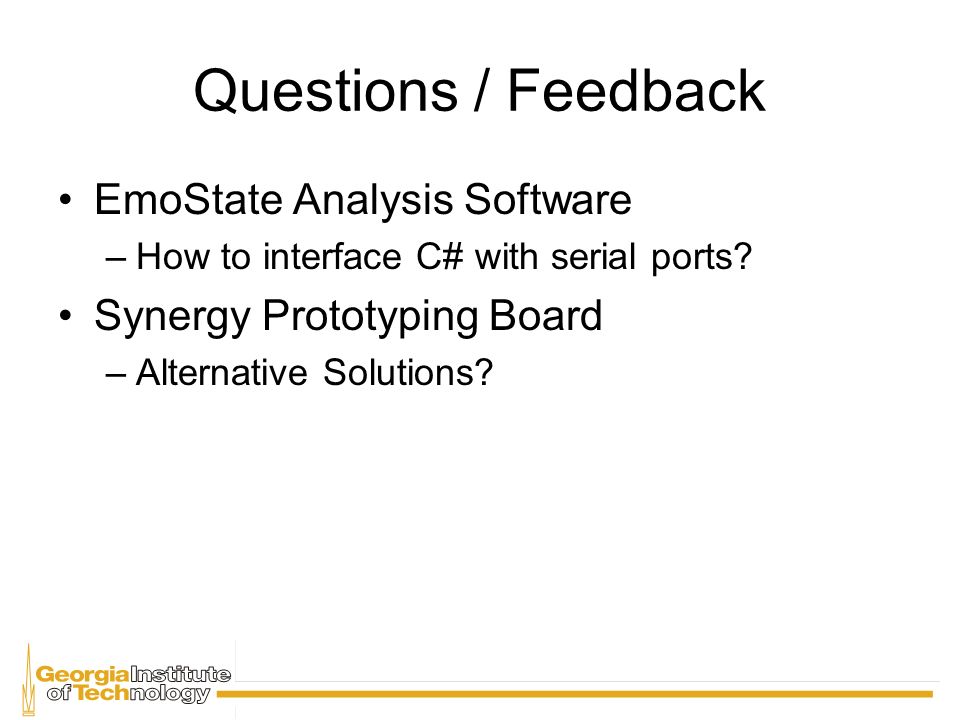 Questions / Feedback

• EmoState Analysis Software
– How to interface C# with serial ports?
• Synergy Prototyping Board
– Alternative Solutions?

Georgia Institute of Technology